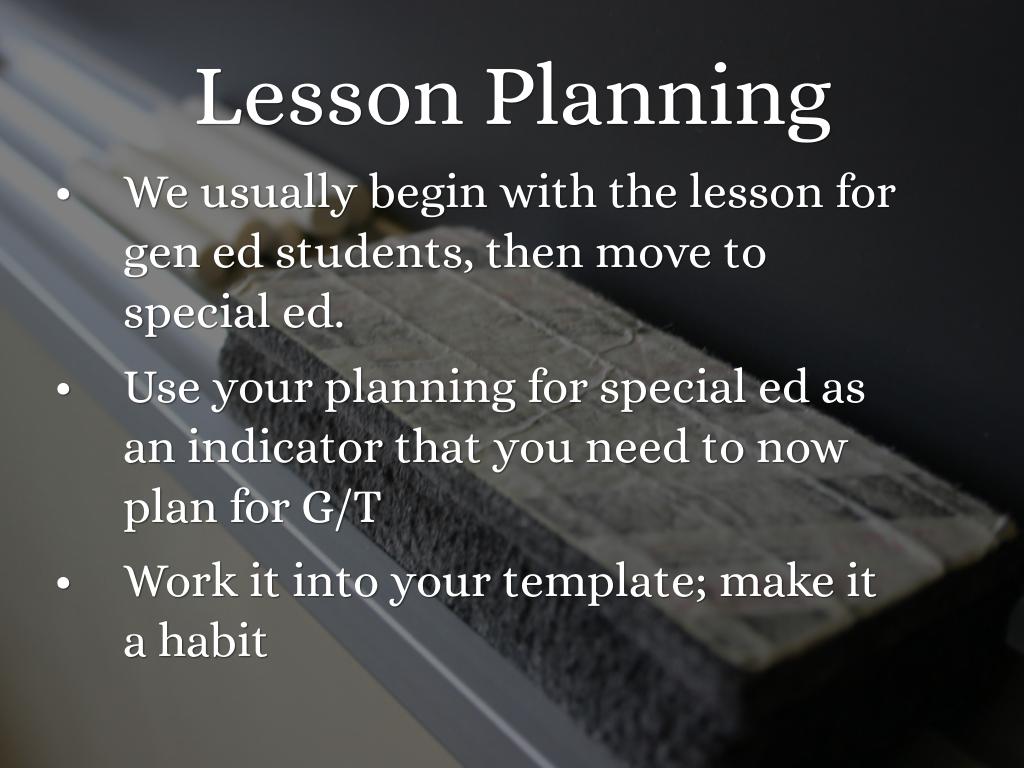 Lesson Planning

• We usually begin with the lesson for gen ed students, then move to special ed.

• Use your planning for special ed as an indicator that you need to now plan for G/T

• Work it into your template; make it a habit